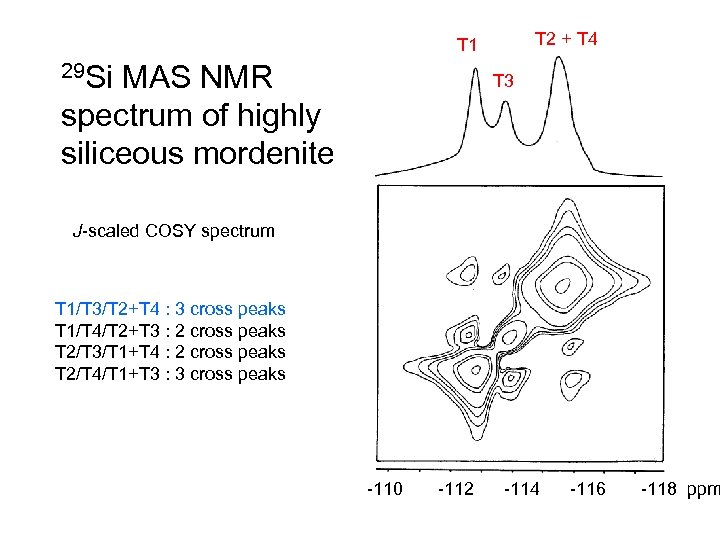 $^{29}$Si MAS NMR spectrum of highly siliceous mordenite

J-scaled COSY spectrum

T1/T3/T2+T4 : 3 cross peaks
T1/T4/T2+T3 : 2 cross peaks
T2/T3/T1+T4 : 2 cross peaks
T2/T4/T1+T3 : 3 cross peaks

T1
T3
T2 + T4

-110 -112 -114 -116 -118 ppm